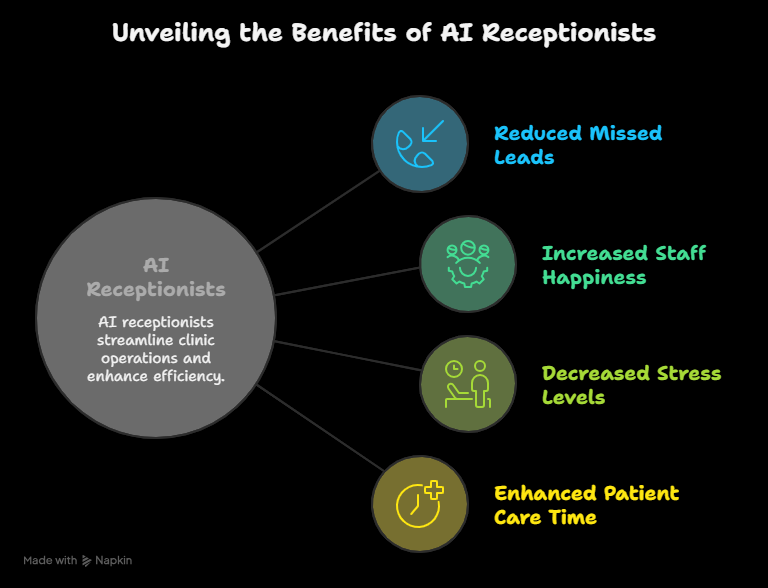 Unveiling the Benefits of AI Receptionists

AI Receptionists

AI receptionists streamline clinic operations and enhance efficiency.

Reduced Missed Leads

Increased Staff Happiness

Decreased Stress Levels

Enhanced Patient Care Time

Made with Napkin